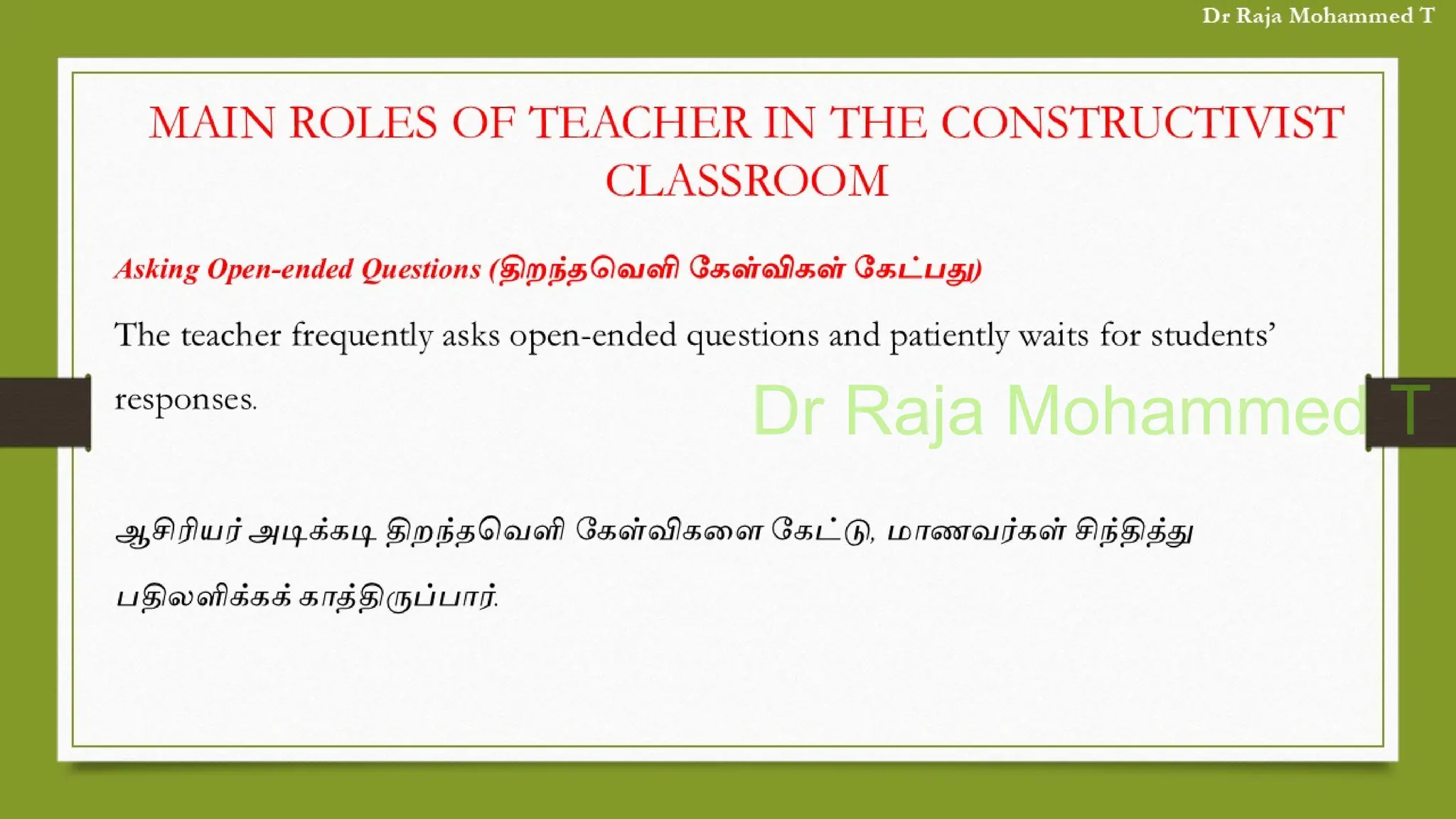 Dr Raja Mohammed T

MAIN ROLES OF TEACHER IN THE CONSTRUCTIVIST CLASSROOM

Asking Open-ended Questions (திறந்தவெளி கேள்விகள் கேட்பது)

The teacher frequently asks open-ended questions and patiently waits for students' responses.

Dr Raja Mohammed T

ஆசிரியர் அடிக்கடி திறந்தவெளி கேள்விகளை கேட்டு, மாணவர்கள் சிந்தித்து பதிலளிக்கக் காத்திருப்பார்.